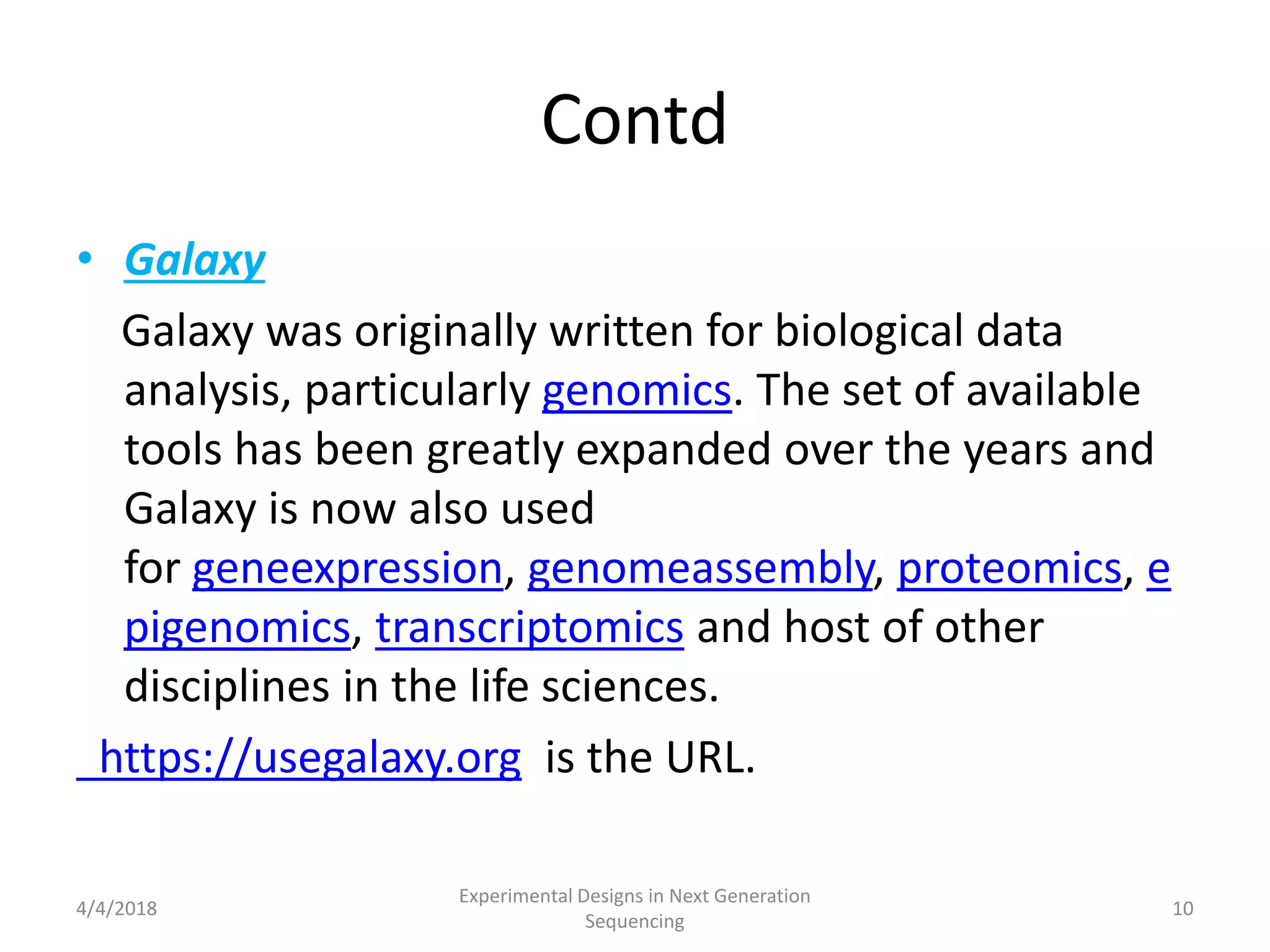 Contd

• Galaxy

Galaxy was originally written for biological data analysis, particularly genomics. The set of available tools has been greatly expanded over the years and Galaxy is now also used for geneexpression, genomeassembly, proteomics, epigenomics, transcriptomics and host of other disciplines in the life sciences.

https://usegalaxy.org is the URL.

4/4/2018

Experimental Designs in Next Generation Sequencing

10